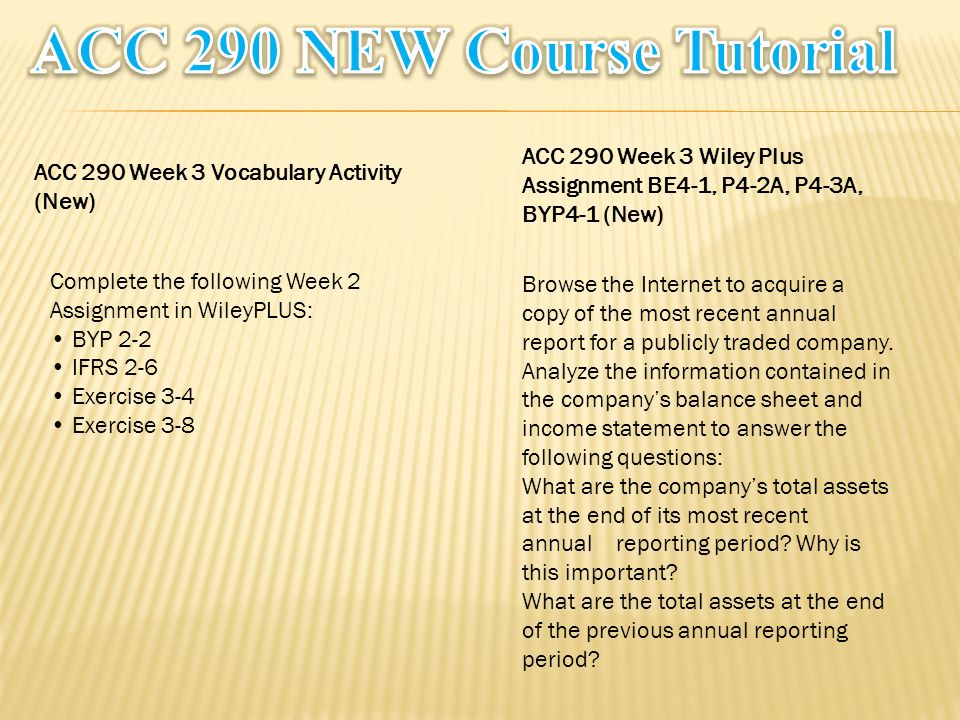 ACC 290 NEW Course Tutorial

ACC 290 Week 3 Vocabulary Activity (New)

Complete the following Week 2 Assignment in WileyPLUS:
• BYP 2-2
• IFRS 2-6
• Exercise 3-4
• Exercise 3-8

ACC 290 Week 3 Wiley Plus Assignment BE4-1, P4-2A, P4-3A, BYP4-1 (New)

Browse the Internet to acquire a copy of the most recent annual report for a publicly traded company. Analyze the information contained in the company's balance sheet and income statement to answer the following questions:
What are the company's total assets at the end of its most recent annual reporting period? Why is this important?
What are the total assets at the end of the previous annual reporting period?